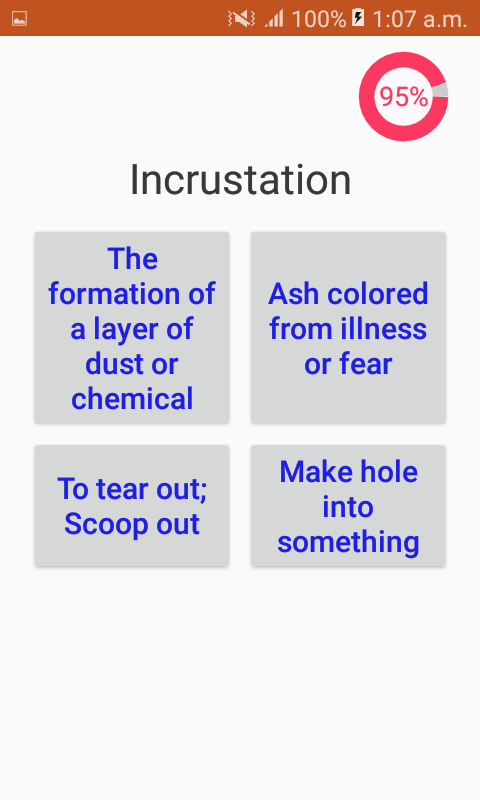 100% 1:07 a.m.

95%

Incrustation

The formation of a layer of dust or chemical

Ash colored from illness or fear

To tear out; Scoop out

Make hole into something